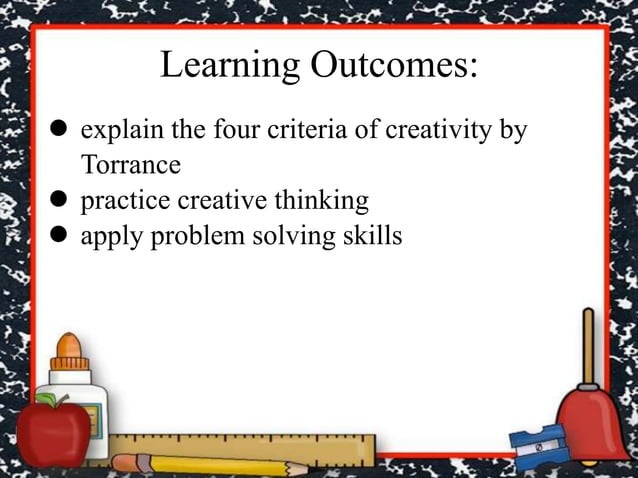 Learning Outcomes:

● explain the four criteria of creativity by Torrance
● practice creative thinking
● apply problem solving skills